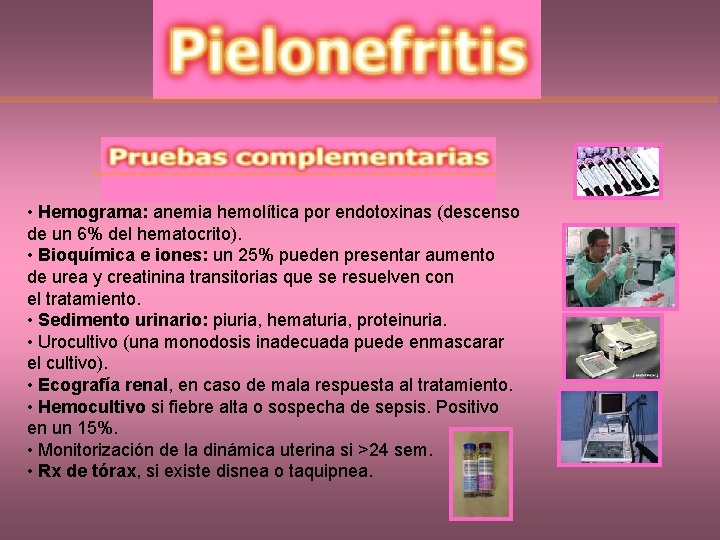 Pielonefritis

Pruebas complementarias

• Hemograma: anemia hemolítica por endotoxinas (descenso de un 6% del hematocrito).
• Bioquímica e iones: un 25% pueden presentar aumento de urea y creatinina transitorias que se resuelven con el tratamiento.
• Sedimento urinario: piuria, hematuria, proteinuria.
• Urocultivo (una monodosis inadecuada puede enmascarar el cultivo).
• Ecografía renal, en caso de mala respuesta al tratamiento.
• Hemocultivo si fiebre alta o sospecha de sepsis. Positivo en un 15%.
• Monitorización de la dinámica uterina si >24 sem.
• Rx de tórax, si existe disnea o taquipnea.